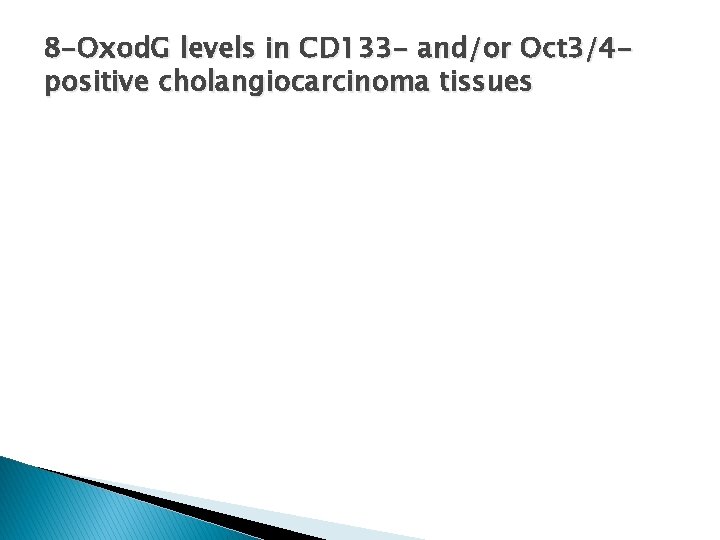 8-OxodG levels in CD133- and/or Oct3/4-positive cholangiocarcinoma tissues